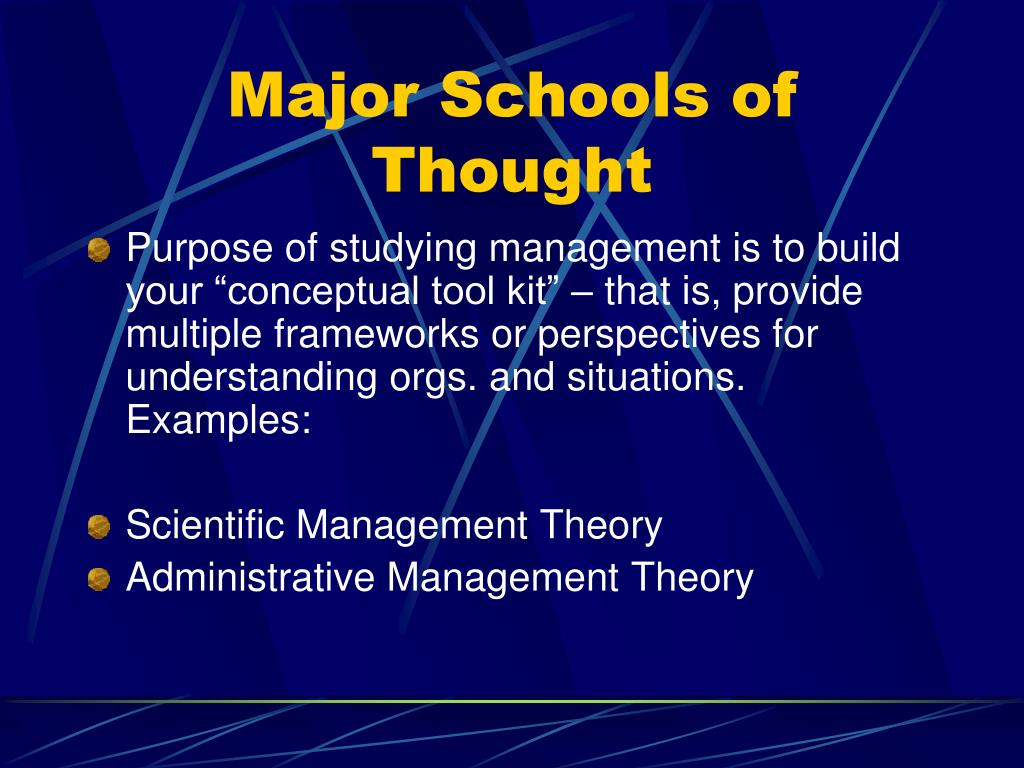 Major Schools of Thought

Purpose of studying management is to build your “conceptual tool kit” – that is, provide multiple frameworks or perspectives for understanding orgs. and situations. Examples:

Scientific Management Theory

Administrative Management Theory